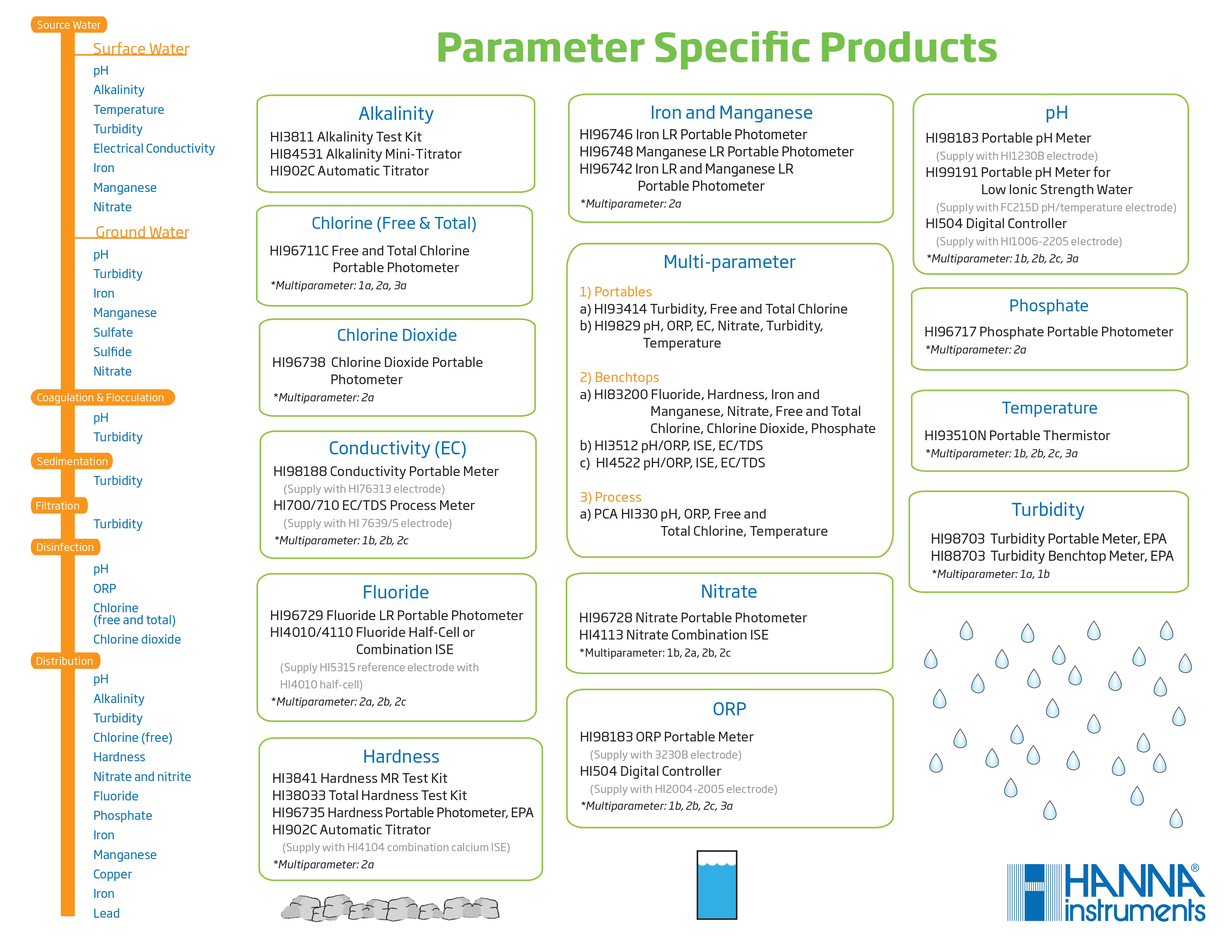 Source Water

Surface Water
pH
Alkalinity
Temperature
Turbidity
Electrical Conductivity
Iron
Manganese
Nitrate

Ground Water
pH
Turbidity
Iron
Manganese
Sulfate
Sulfide
Nitrate

Coagulation & Flocculation
pH
Turbidity

Sedimentation
Turbidity

Filtration
Turbidity

Disinfection
pH
ORP
Chlorine (free and total)
Chlorine dioxide

Distribution
pH
Alkalinity
Turbidity
Chlorine (free)
Hardness
Nitrate and nitrite
Fluoride
Phosphate
Iron
Manganese
Copper
Iron
Lead

Parameter Specific Products

Alkalinity
HI3811 Alkalinity Test Kit
HI84531 Alkalinity Mini-Titrator
HI902C Automatic Titrator

Chlorine (Free & Total)
HI96711C Free and Total Chlorine Portable Photometer
*Multiparameter: 1a, 2a, 3a

Chlorine Dioxide
HI96738 Chlorine Dioxide Portable Photometer
*Multiparameter: 2a

Conductivity (EC)
HI98188 Conductivity Portable Meter
(Supply with HI76313 electrode)
HI700/710 EC/TDS Process Meter
(Supply with HI 7639/5 electrode)
*Multiparameter: 1b, 2b, 2c

Fluoride
HI96729 Fluoride LR Portable Photometer
HI4010/4110 Fluoride Half-Cell or Combination ISE
(Supply HI5315 reference electrode with HI4010 half-cell)
*Multiparameter: 2a, 2b, 2c

Hardness
HI3841 Hardness MR Test Kit
HI38033 Total Hardness Test Kit
HI96735 Hardness Portable Photometer, EPA
HI902C Automatic Titrator
(Supply with HI4104 combination calcium ISE)
*Multiparameter: 2a

Iron and Manganese
HI96746 Iron LR Portable Photometer
HI96748 Manganese LR Portable Photometer
HI96742 Iron LR and Manganese LR Portable Photometer
*Multiparameter: 2a

Multi-parameter
1) Portables
a) HI93414 Turbidity, Free and Total Chlorine
b) HI9829 pH, ORP, EC, Nitrate, Turbidity, Temperature

2) Benchtops
a) HI83200 Fluoride, Hardness, Iron and Manganese, Nitrate, Free and Total Chlorine, Chlorine Dioxide, Phosphate
b) HI3512 pH/ORP, ISE, EC/TDS
c) HI4522 pH/ORP, ISE, EC/TDS

3) Process
a) PCA HI330 pH, ORP, Free and Total Chlorine, Temperature

Nitrate
HI96728 Nitrate Portable Photometer
HI4113 Nitrate Combination ISE
*Multiparameter: 1b, 2a, 2b, 2c

ORP
HI98183 ORP Portable Meter
(Supply with 3230B electrode)
HI504 Digital Controller
(Supply with HI2004-2005 electrode)
*Multiparameter: 1b, 2b, 2c, 3a

pH
HI98183 Portable pH Meter
(Supply with HI1230B electrode)
HI99191 Portable pH Meter for Low Ionic Strength Water
(Supply with FC215D pH/temperature electrode)
HI504 Digital Controller
(Supply with HI1006-2205 electrode)
*Multiparameter: 1b, 2b, 2c, 3a

Phosphate
HI96717 Phosphate Portable Photometer
*Multiparameter: 2a

Temperature
HI93510N Portable Thermistor
*Multiparameter: 1b, 2b, 2c, 3a

Turbidity
HI98703 Turbidity Portable Meter, EPA
HI88703 Turbidity Benchtop Meter, EPA
*Multiparameter: 1a, 1b

HANNA® instruments